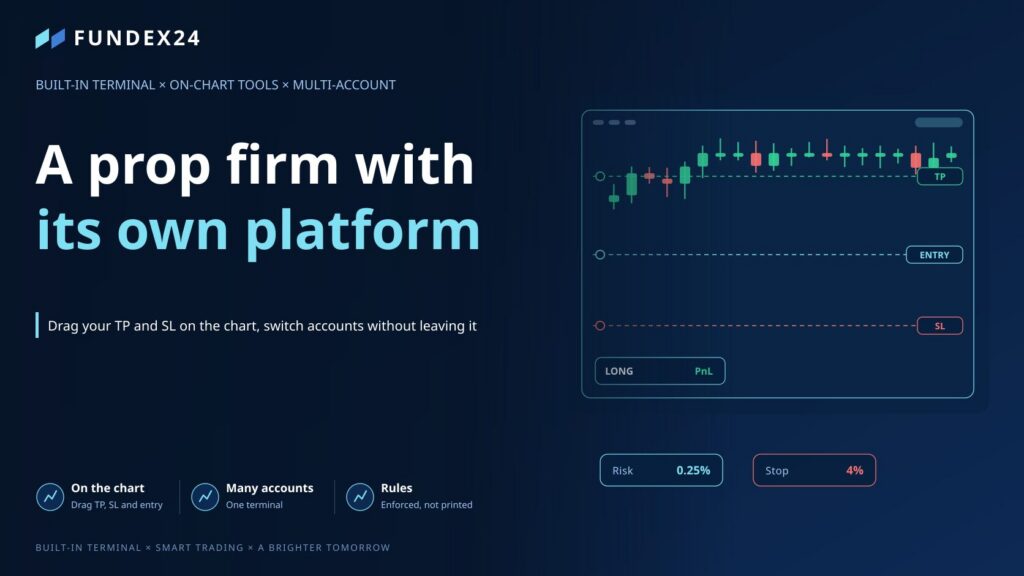 FUNDEX24

BUILT-IN TERMINAL × ON-CHART TOOLS × MULTI-ACCOUNT

A prop firm with its own platform

Drag your TP and SL on the chart, switch accounts without leaving it

TP

ENTRY

SL

LONG PnL

Risk 0.25%

Stop 4%

On the chart
Drag TP, SL and entry

Many accounts
One terminal

Rules
Enforced, not printed

BUILT-IN TERMINAL × SMART TRADING × A BRIGHTER TOMORROW